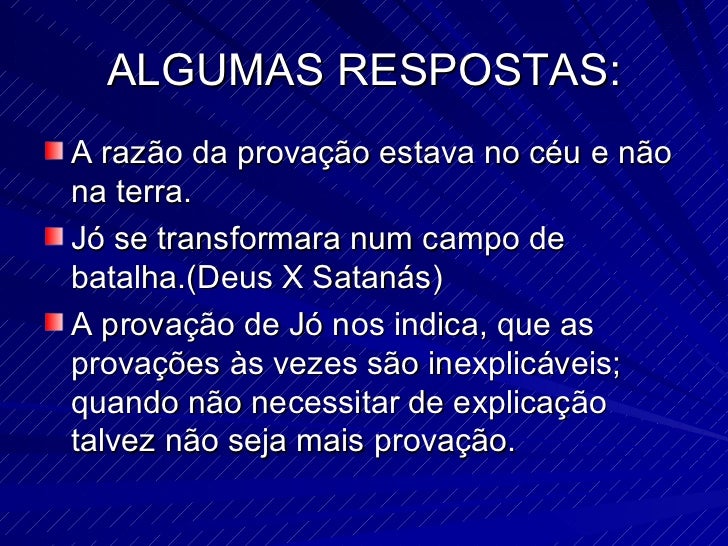 ALGUMAS RESPOSTAS:

A razão da provação estava no céu e não na terra.

Jó se transformara num campo de batalha.(Deus X Satanás)

A provação de Jó nos indica, que as provações às vezes são inexplicáveis; quando não necessitar de explicação talvez não seja mais provação.